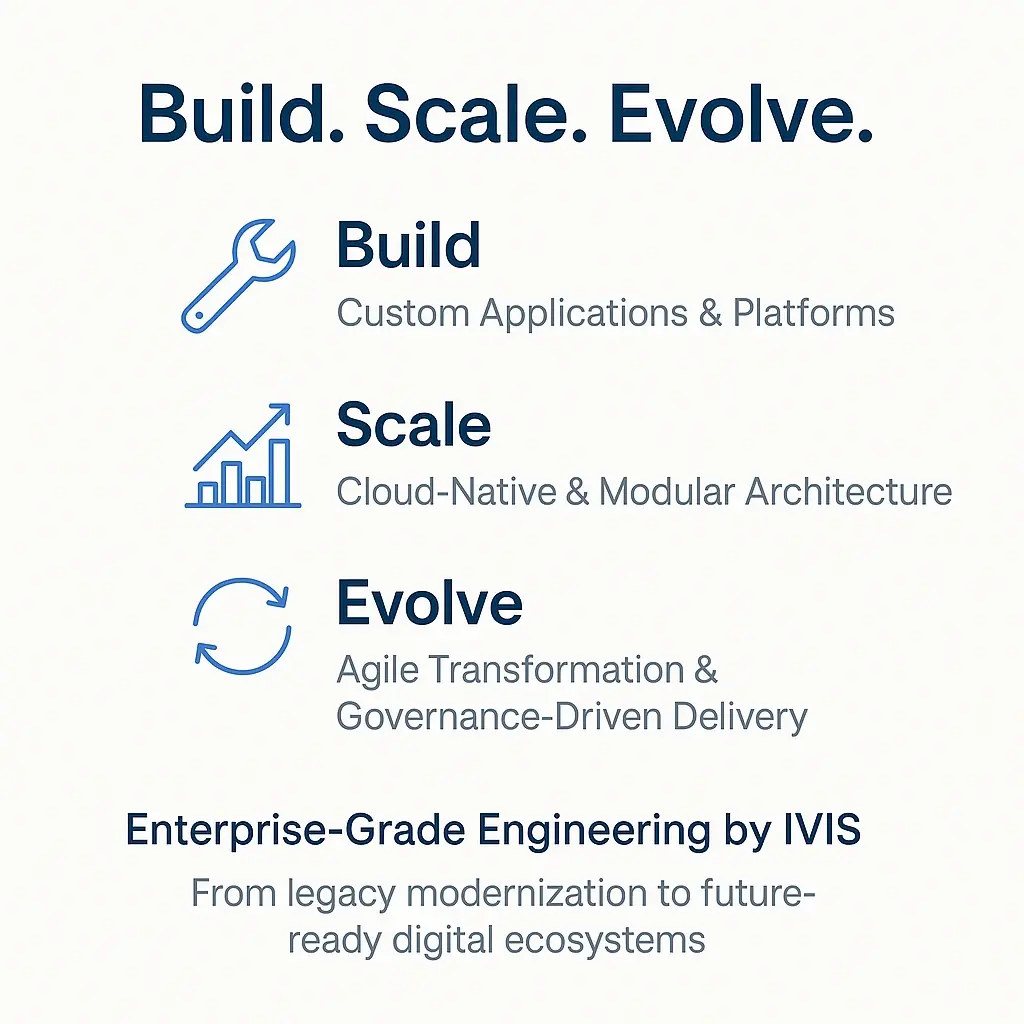 Build. Scale. Evolve.

Build
Custom Applications & Platforms

Scale
Cloud-Native & Modular Architecture

Evolve
Agile Transformation & Governance-Driven Delivery

Enterprise-Grade Engineering by IVIS

From legacy modernization to future-ready digital ecosystems